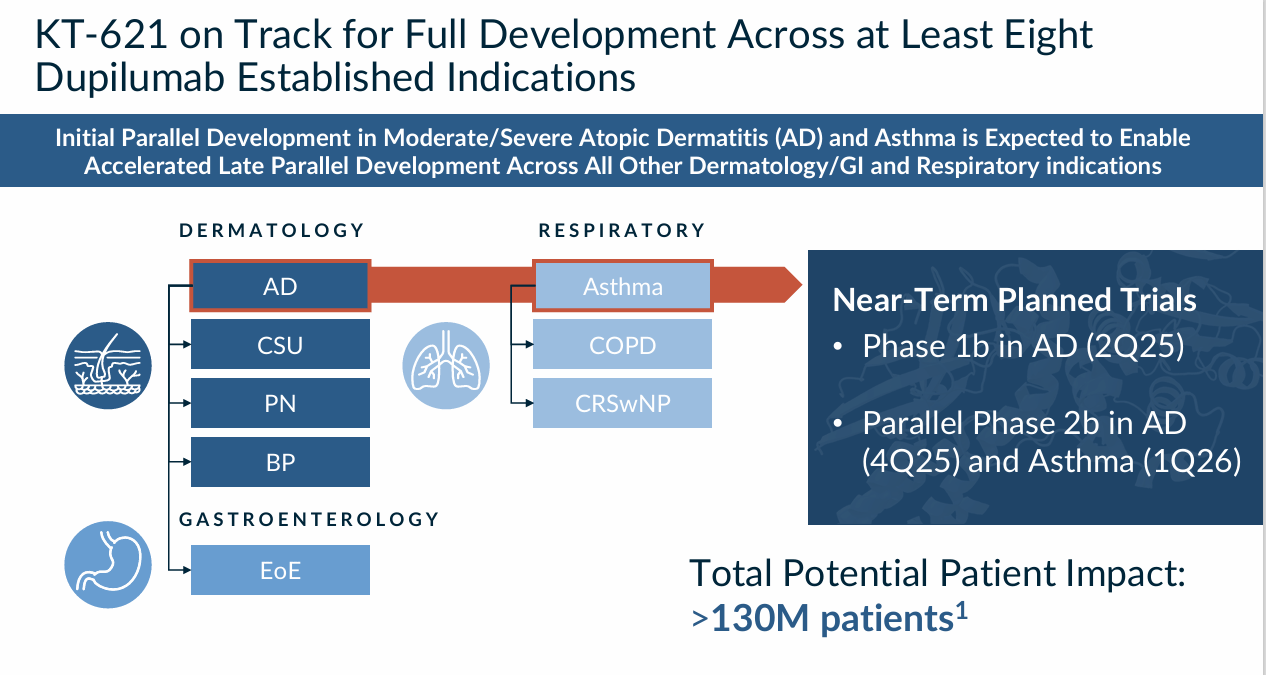 KT-621 on Track for Full Development Across at Least Eight Dupilumab Established Indications

Initial Parallel Development in Moderate/Severe Atopic Dermatitis (AD) and Asthma is Expected to Enable Accelerated Late Parallel Development Across All Other Dermatology/GI and Respiratory indications

DERMATOLOGY

AD

CSU

PN

BP

GASTROENTEROLOGY

EoE

RESPIRATORY

Asthma

COPD

CRSwNP

Near-Term Planned Trials

• Phase 1b in AD (2Q25)

• Parallel Phase 2b in AD (4Q25) and Asthma (1Q26)

Total Potential Patient Impact: >130M patients$^1$